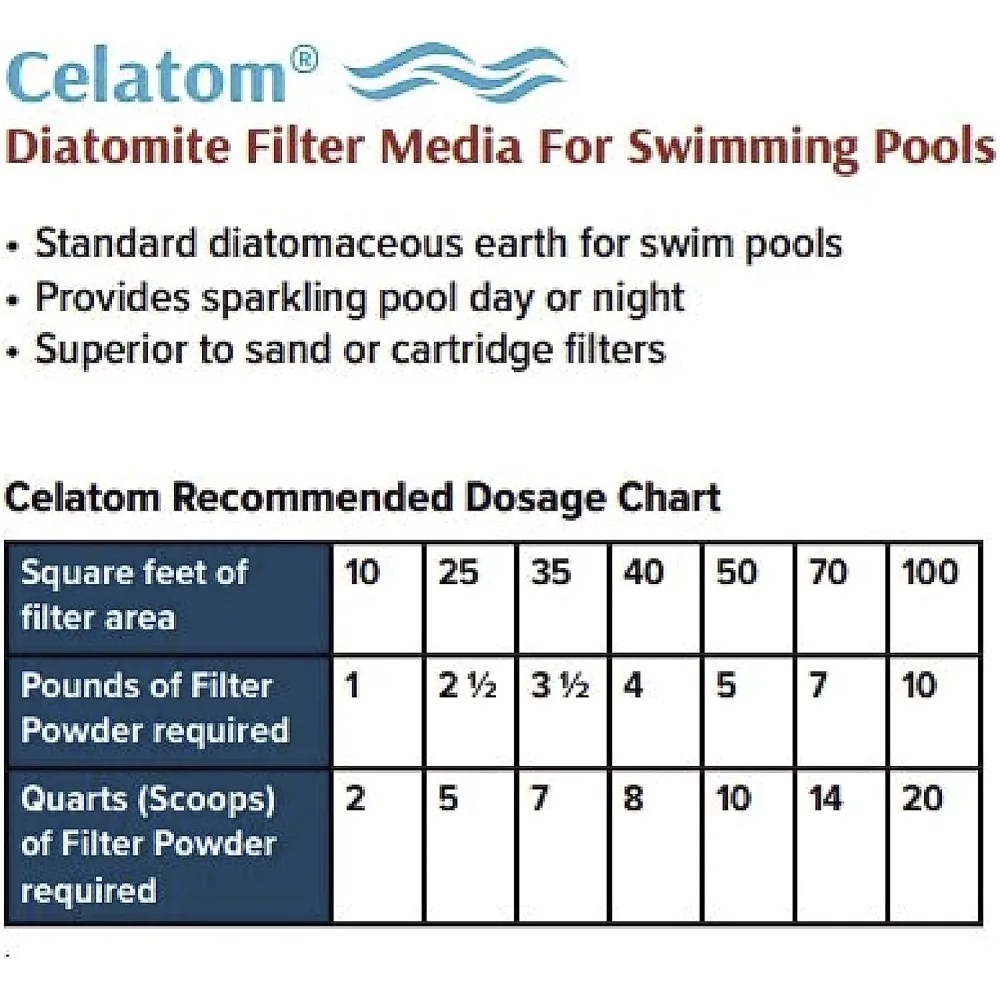 Celatom®
Diatomite Filter Media For Swimming Pools

• Standard diatomaceous earth for swim pools
• Provides sparkling pool day or night
• Superior to sand or cartridge filters

Celatom Recommended Dosage Chart

| Square feet of filter area | 10 | 25 | 35 | 40 | 50 | 70 | 100 |
|---|---|---|---|---|---|---|---|
| Pounds of Filter Powder required | 1 | 2 ½ | 3 ½ | 4 | 5 | 7 | 10 |
| Quarts (Scoops) of Filter Powder required | 2 | 5 | 7 | 8 | 10 | 14 | 20 |